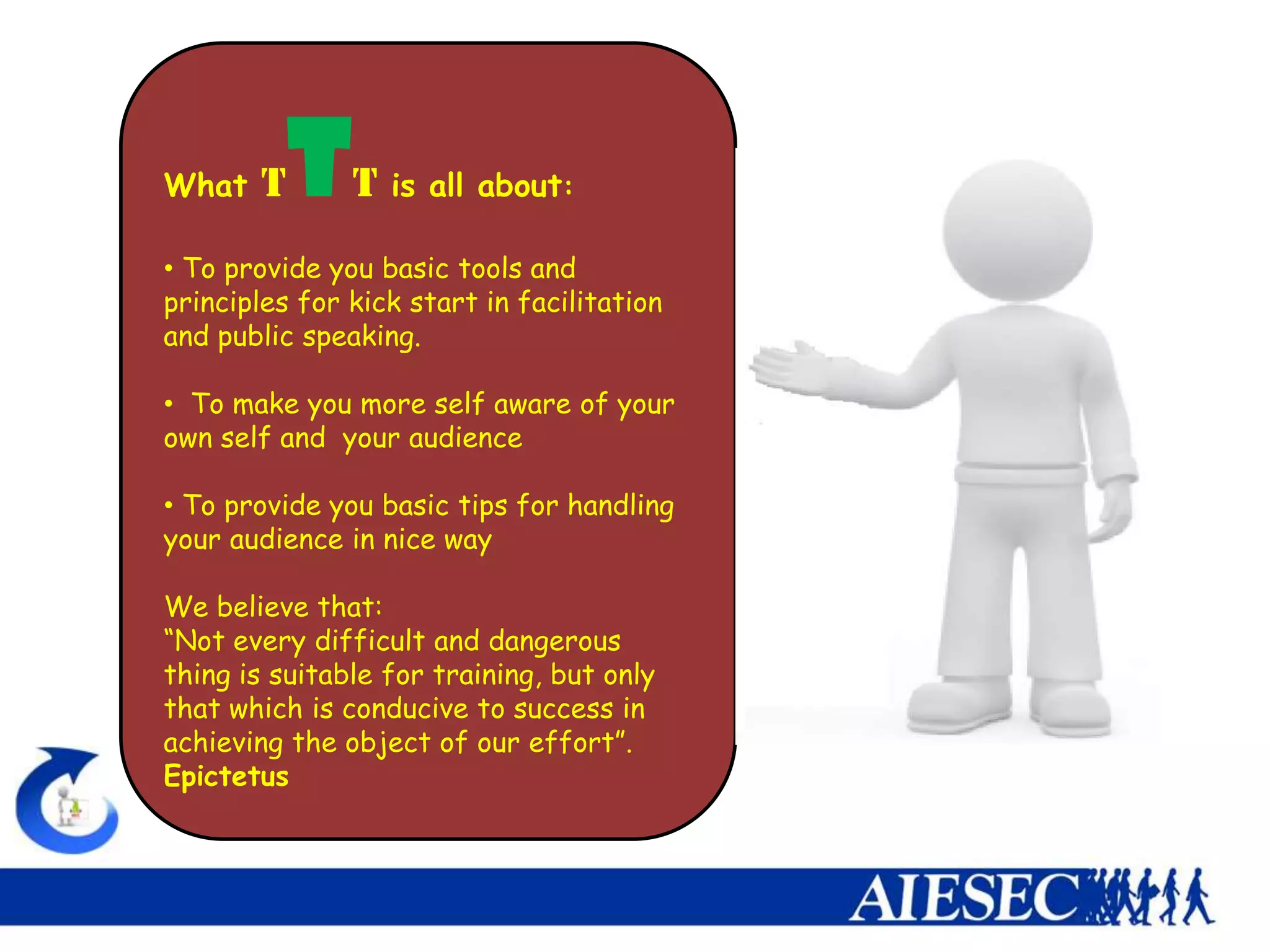 What T T T is all about:

• To provide you basic tools and principles for kick start in facilitation and public speaking.

• To make you more self aware of your own self and your audience

• To provide you basic tips for handling your audience in nice way

We believe that:
“Not every difficult and dangerous thing is suitable for training, but only that which is conducive to success in achieving the object of our effort”.
Epictetus

AIESEC